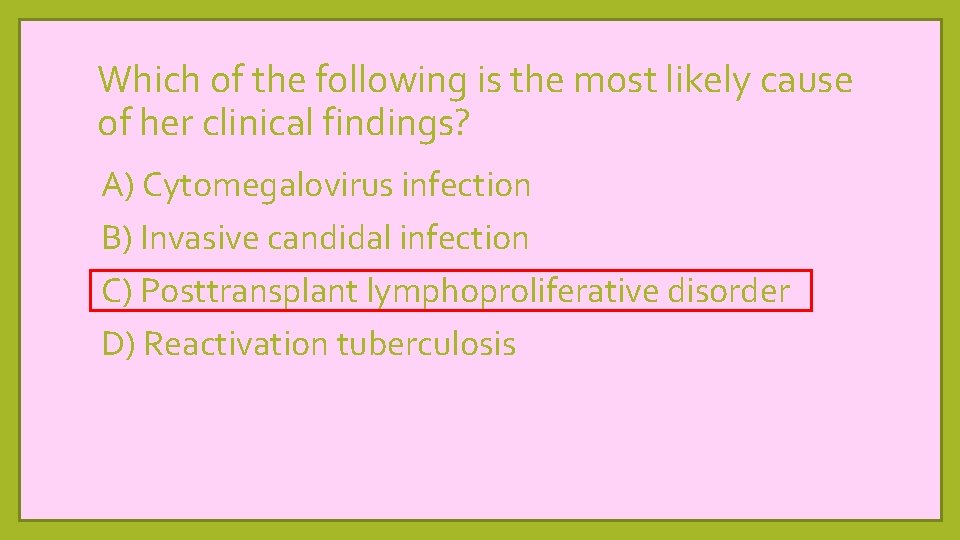 Which of the following is the most likely cause of her clinical findings?

A) Cytomegalovirus infection

B) Invasive candidal infection

C) Posttransplant lymphoproliferative disorder

D) Reactivation tuberculosis